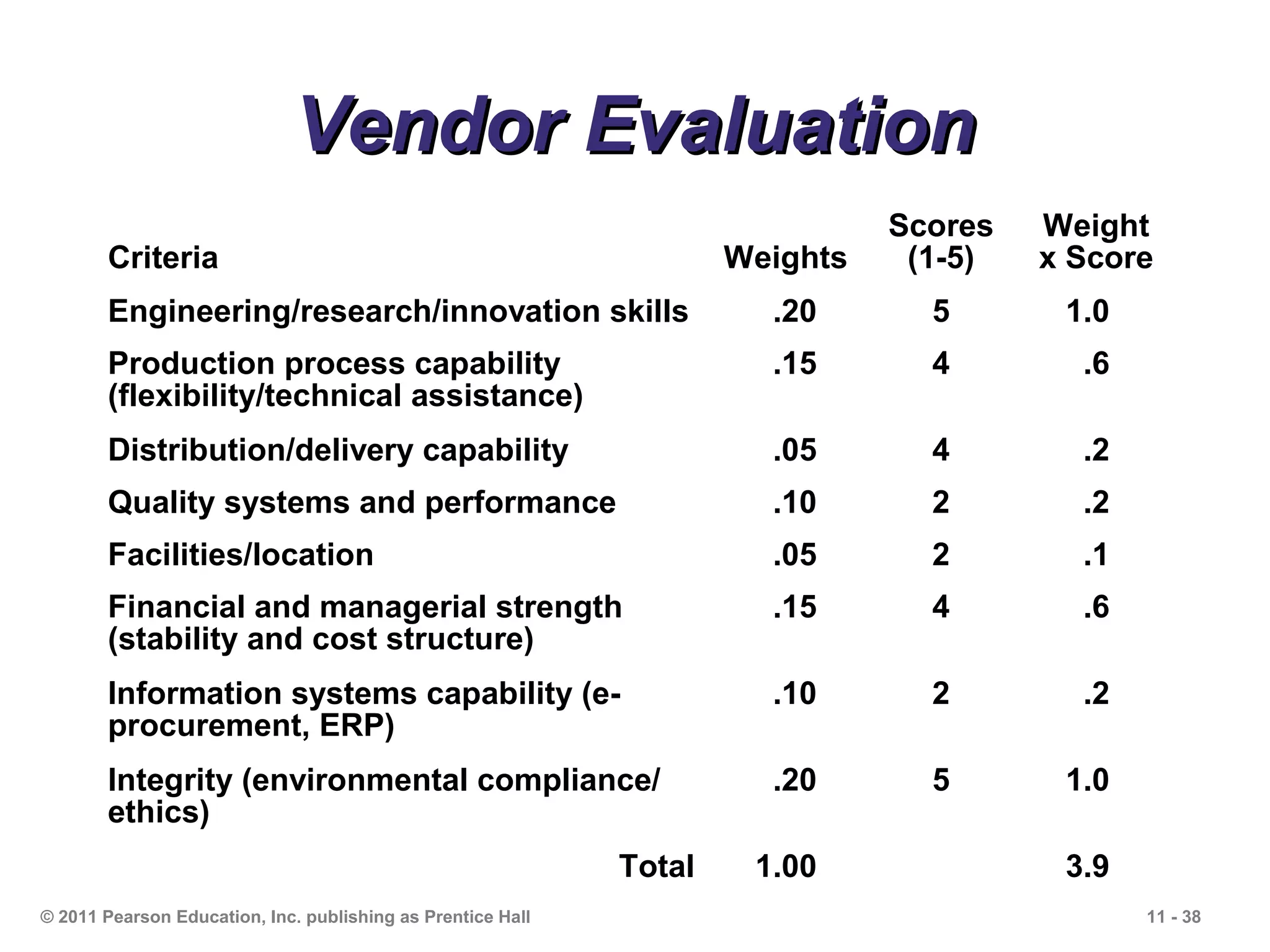 Vendor Evaluation

| Criteria | Weights | Scores (1-5) | Weight x Score |
|---|---|---|---|
| Engineering/research/innovation skills | .20 | 5 | 1.0 |
| Production process capability (flexibility/technical assistance) | .15 | 4 | .6 |
| Distribution/delivery capability | .05 | 4 | .2 |
| Quality systems and performance | .10 | 2 | .2 |
| Facilities/location | .05 | 2 | .1 |
| Financial and managerial strength (stability and cost structure) | .15 | 4 | .6 |
| Information systems capability (e-procurement, ERP) | .10 | 2 | .2 |
| Integrity (environmental compliance/ ethics) | .20 | 5 | 1.0 |
| Total | 1.00 | | 3.9 |

© 2011 Pearson Education, Inc. publishing as Prentice Hall

11 - 38